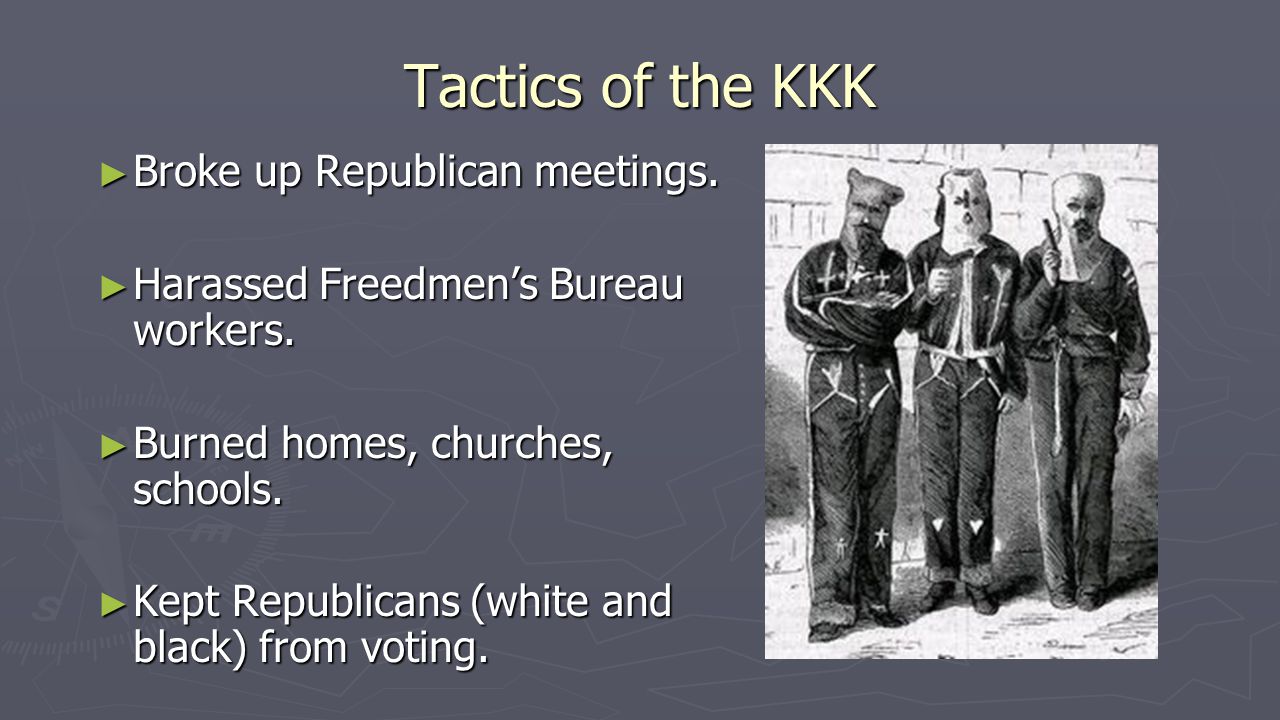 Tactics of the KKK

► Broke up Republican meetings.

► Harassed Freedmen's Bureau workers.

► Burned homes, churches, schools.

► Kept Republicans (white and black) from voting.